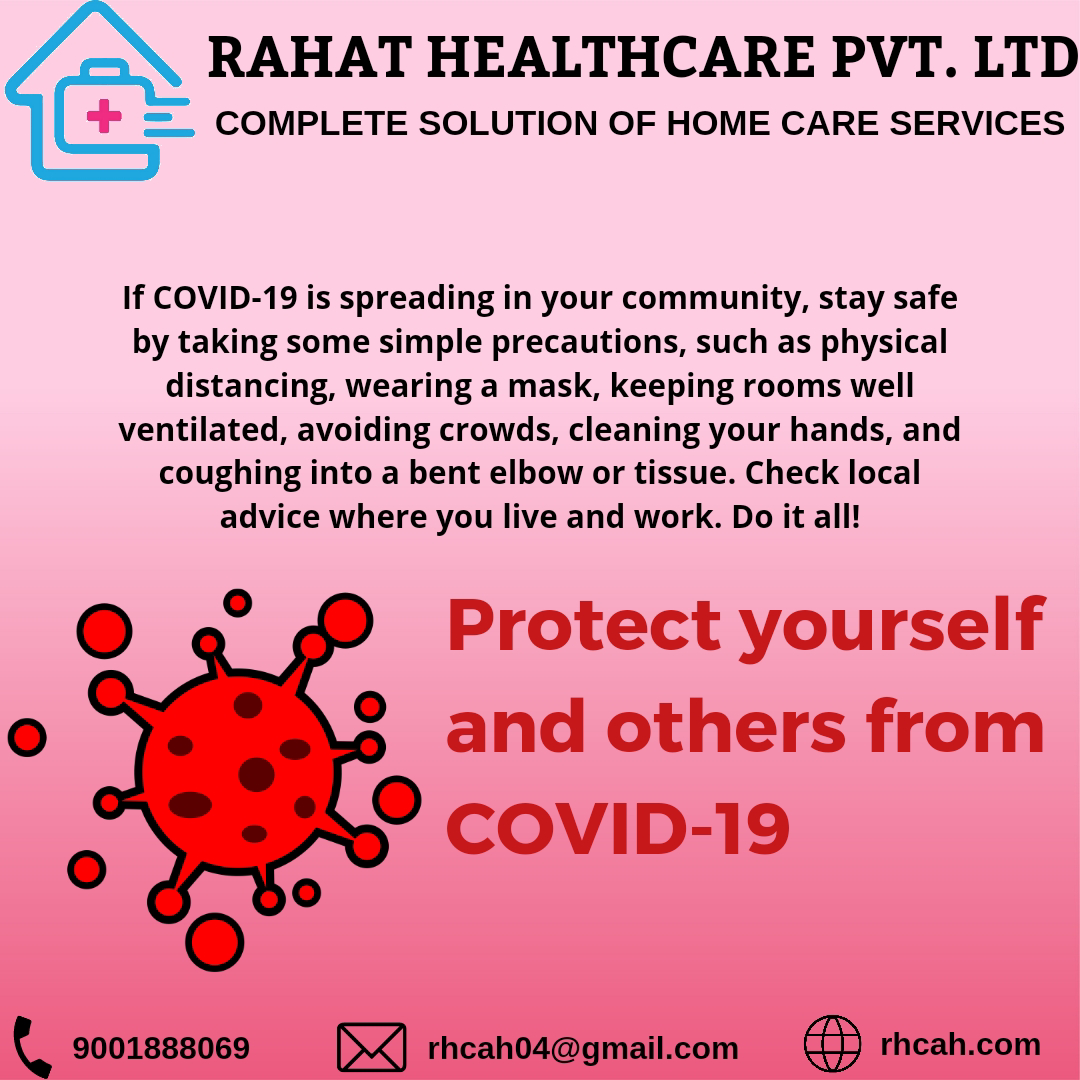 RAHAT HEALTHCARE PVT. LTD
COMPLETE SOLUTION OF HOME CARE SERVICES

If COVID-19 is spreading in your community, stay safe by taking some simple precautions, such as physical distancing, wearing a mask, keeping rooms well ventilated, avoiding crowds, cleaning your hands, and coughing into a bent elbow or tissue. Check local advice where you live and work. Do it all!

Protect yourself and others from COVID-19

9001888069 rhcah04@gmail.com rhcah.com